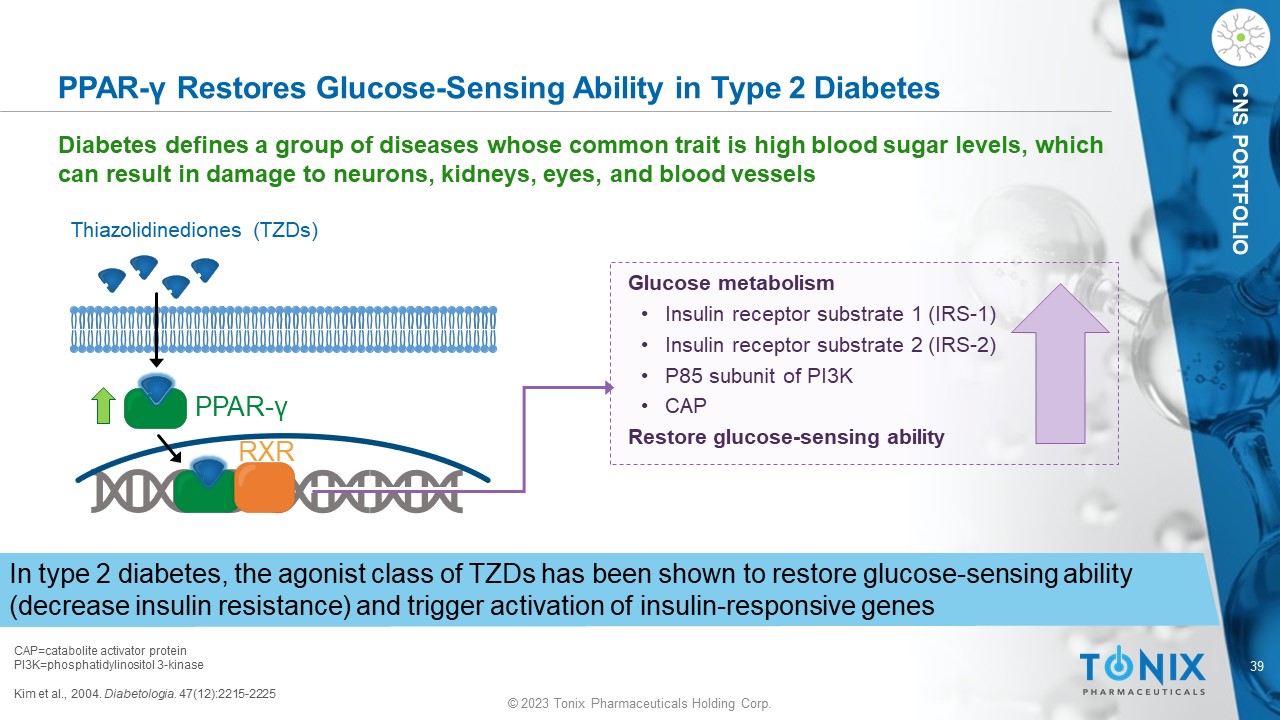 PPAR-γ Restores Glucose-Sensing Ability in Type 2 Diabetes

CNS PORTFOLIO

Diabetes defines a group of diseases whose common trait is high blood sugar levels, which can result in damage to neurons, kidneys, eyes, and blood vessels

Thiazolidinediones (TZDs)

PPAR-γ

RXR

Glucose metabolism
• Insulin receptor substrate 1 (IRS-1)
• Insulin receptor substrate 2 (IRS-2)
• P85 subunit of PI3K
• CAP
Restore glucose-sensing ability

In type 2 diabetes, the agonist class of TZDs has been shown to restore glucose-sensing ability (decrease insulin resistance) and trigger activation of insulin-responsive genes

CAP=catabolite activator protein
PI3K=phosphatidylinositol 3-kinase

Kim et al., 2004. Diabetologia. 47(12):2215-2225

© 2023 Tonix Pharmaceuticals Holding Corp.

TONIX
PHARMACEUTICALS

39